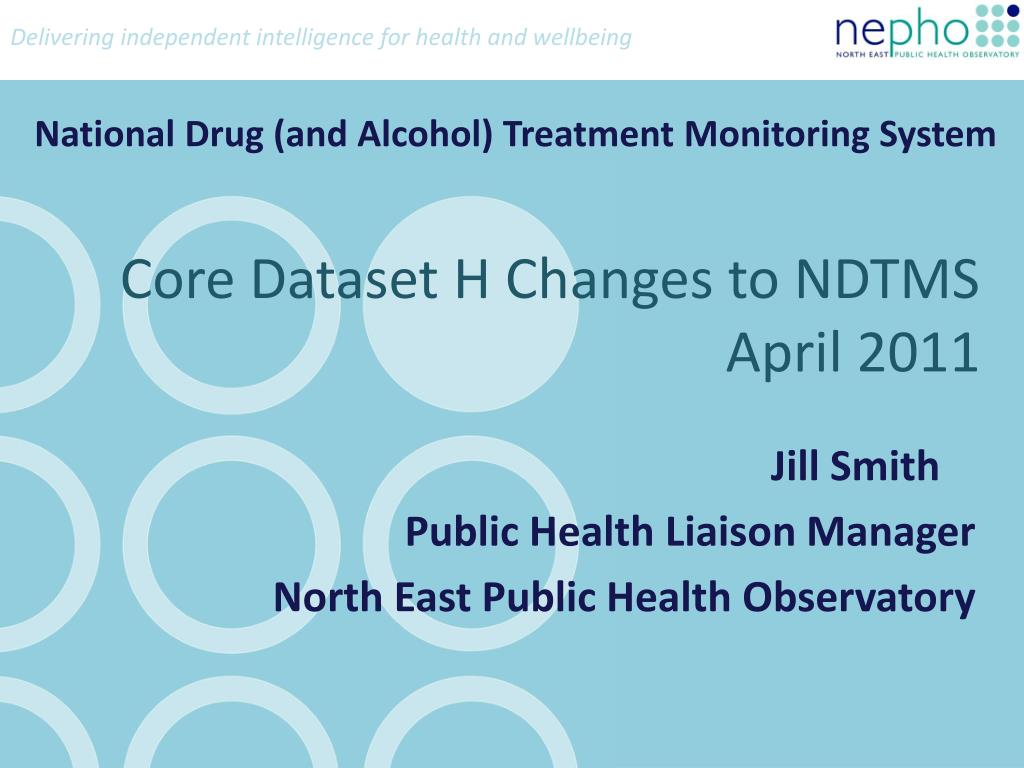 Delivering independent intelligence for health and wellbeing

nepho
NORTH EAST PUBLIC HEALTH OBSERVATORY

National Drug (and Alcohol) Treatment Monitoring System

Core Dataset H Changes to NDTMS
April 2011

Jill Smith
Public Health Liaison Manager
North East Public Health Observatory